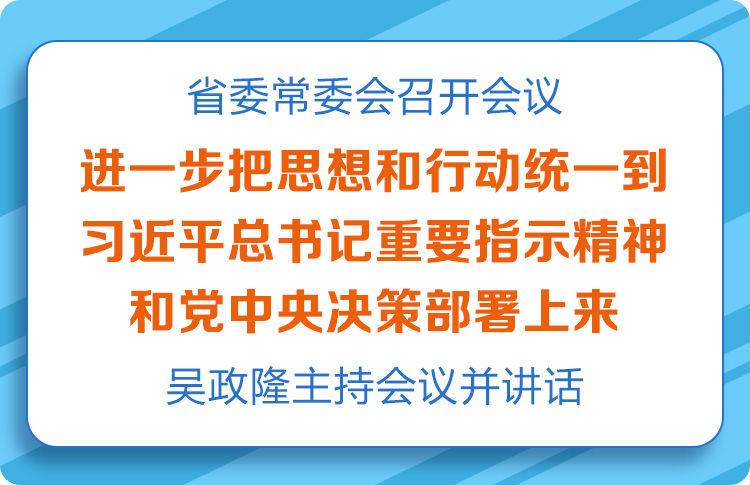 省委常委会召开会议

进一步把思想和行动统一到习近平总书记重要指示精神和党中央决策部署上来

吴政隆主持会议并讲话